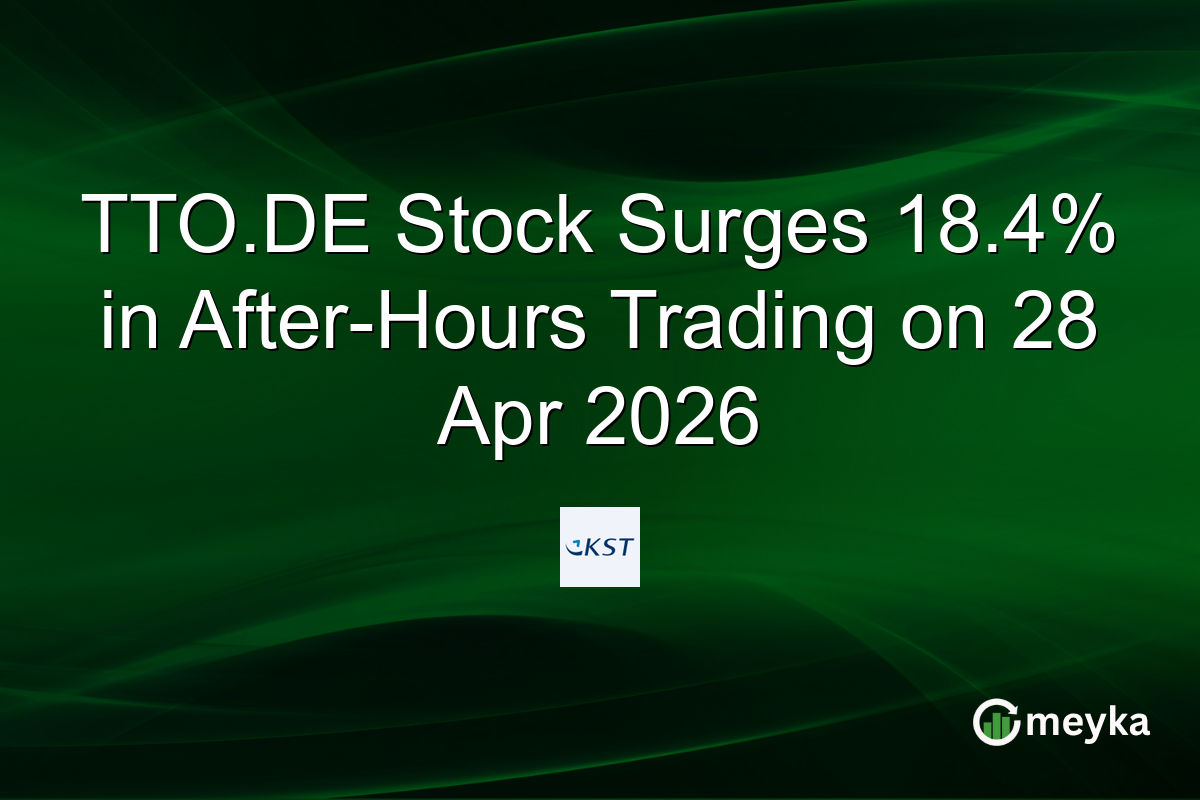 TTO.DE Stock Surges 18.4% in After-Hours Trading on 28 Apr 2026

KST

meyka